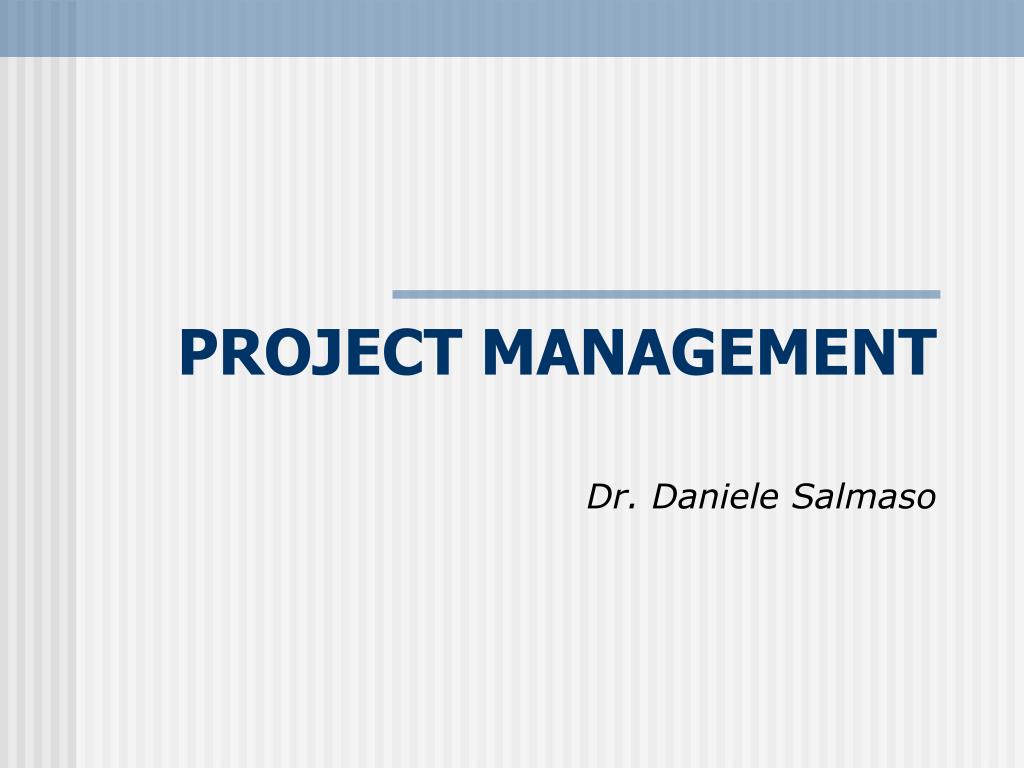 PROJECT MANAGEMENT

Dr. Daniele Salmaso